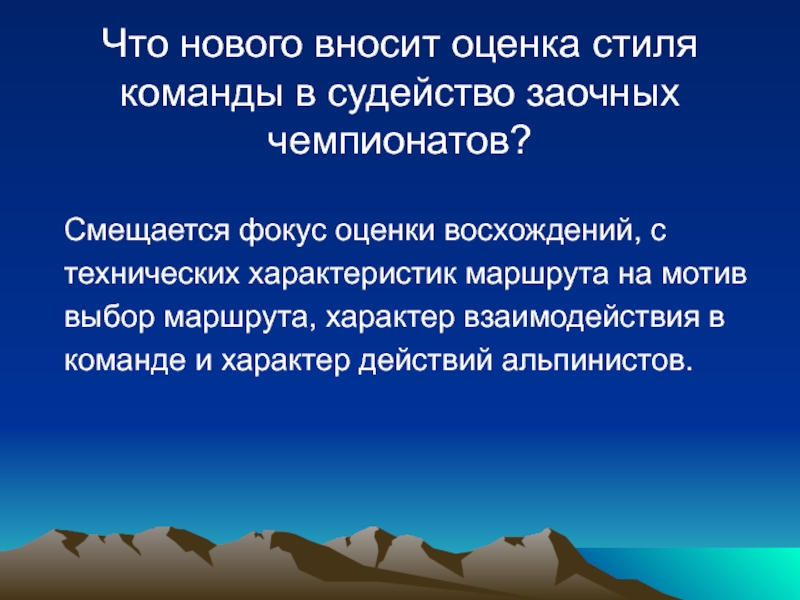 Что нового вносит оценка стиля команды в судейство заочных чемпионатов?

Смещается фокус оценки восхождений, с технических характеристик маршрута на мотив выбор маршрута, характер взаимодействия в команде и характер действий альпинистов.